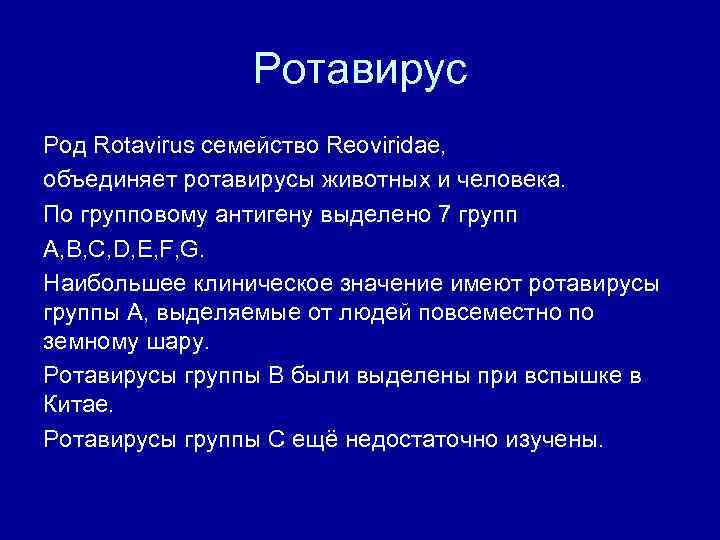 Ротавирус

Род Rotavirus семейство Reoviridae,

объединяет ротавирусы животных и человека.

По групповому антигену выделено 7 групп

A,B,C,D,E,F,G.

Наибольшее клиническое значение имеют ротавирусы группы А, выделяемые от людей повсеместно по земному шару.

Ротавирусы группы В были выделены при вспышке в Китае.

Ротавирусы группы С ещё недостаточно изучены.